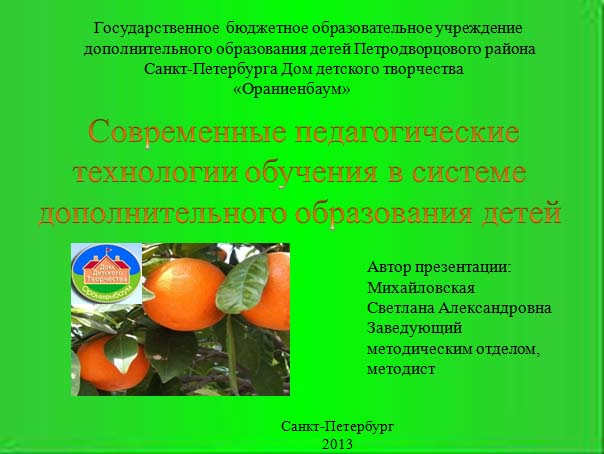 Государственное бюджетное образовательное учреждение дополнительного образования детей Петродворцового района Санкт-Петербурга Дом детского творчества «Ораниенбаум»

Современные педагогические технологии обучения в системе дополнительного образования детей

Дом Детского Творчества
Ораниенбаум

Автор презентации:
Михайловская
Светлана Александровна
Заведующий
методическим отделом,
методист

Санкт-Петербург
2013